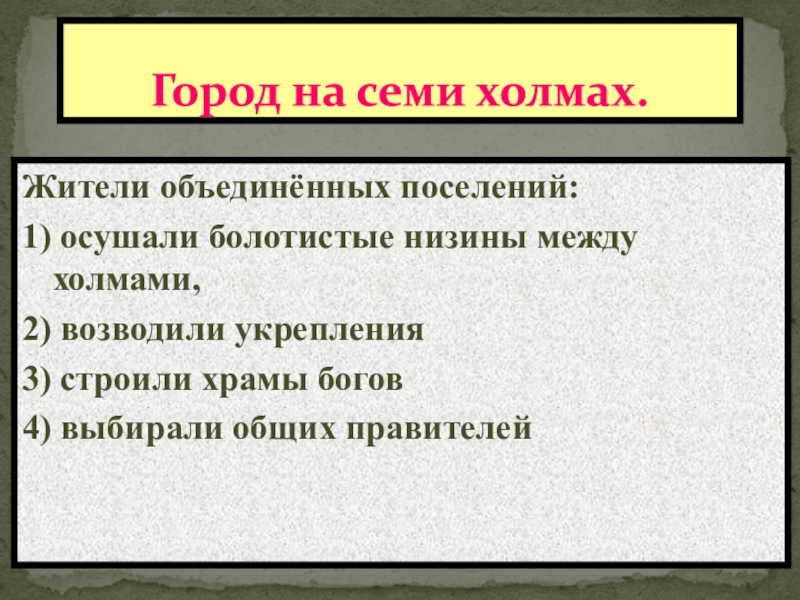 Город на семи холмах.

Жители объединённых поселений:

1) осушали болотистые низины между холмами,

2) возводили укрепления

3) строили храмы богов

4) выбирали общих правителей